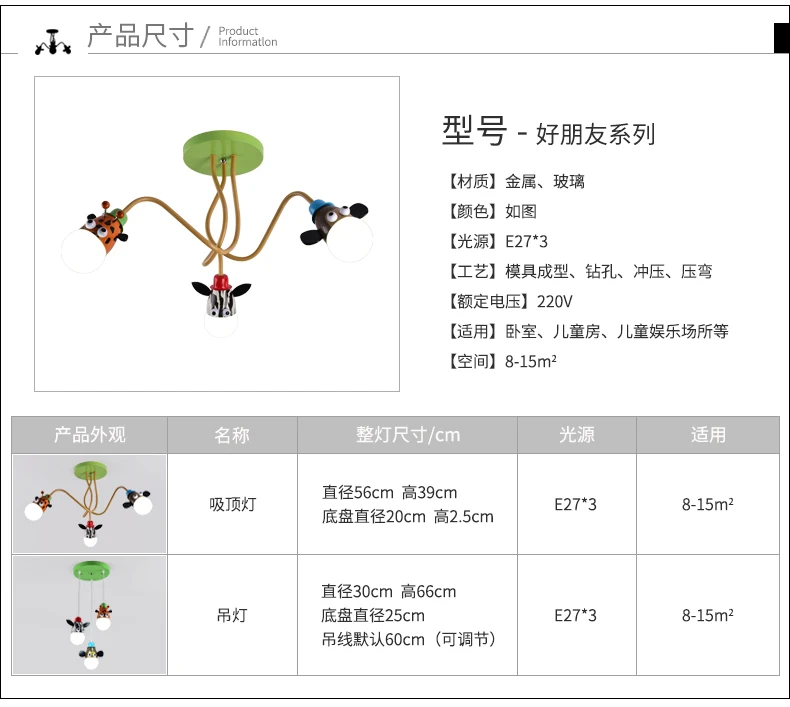 产品尺寸 / Product Information

型号 - 好朋友系列

【材质】金属、玻璃
【颜色】如图
【光源】E27*3
【工艺】模具成型、钻孔、冲压、压弯
【额定电压】220V
【适用】卧室、儿童房、儿童娱乐场所等
【空间】8-15m²

| 产品外观 | 名称 | 整灯尺寸/cm | 光源 | 适用 |
|---|---|---|---|---|
| | 吸顶灯 | 直径56cm 高39cm 底盘直径20cm 高2.5cm | E27*3 | 8-15m² |
| | 吊灯 | 直径30cm 高66cm 底盘直径25cm 吊线默认60cm（可调节） | E27*3 | 8-15m² |